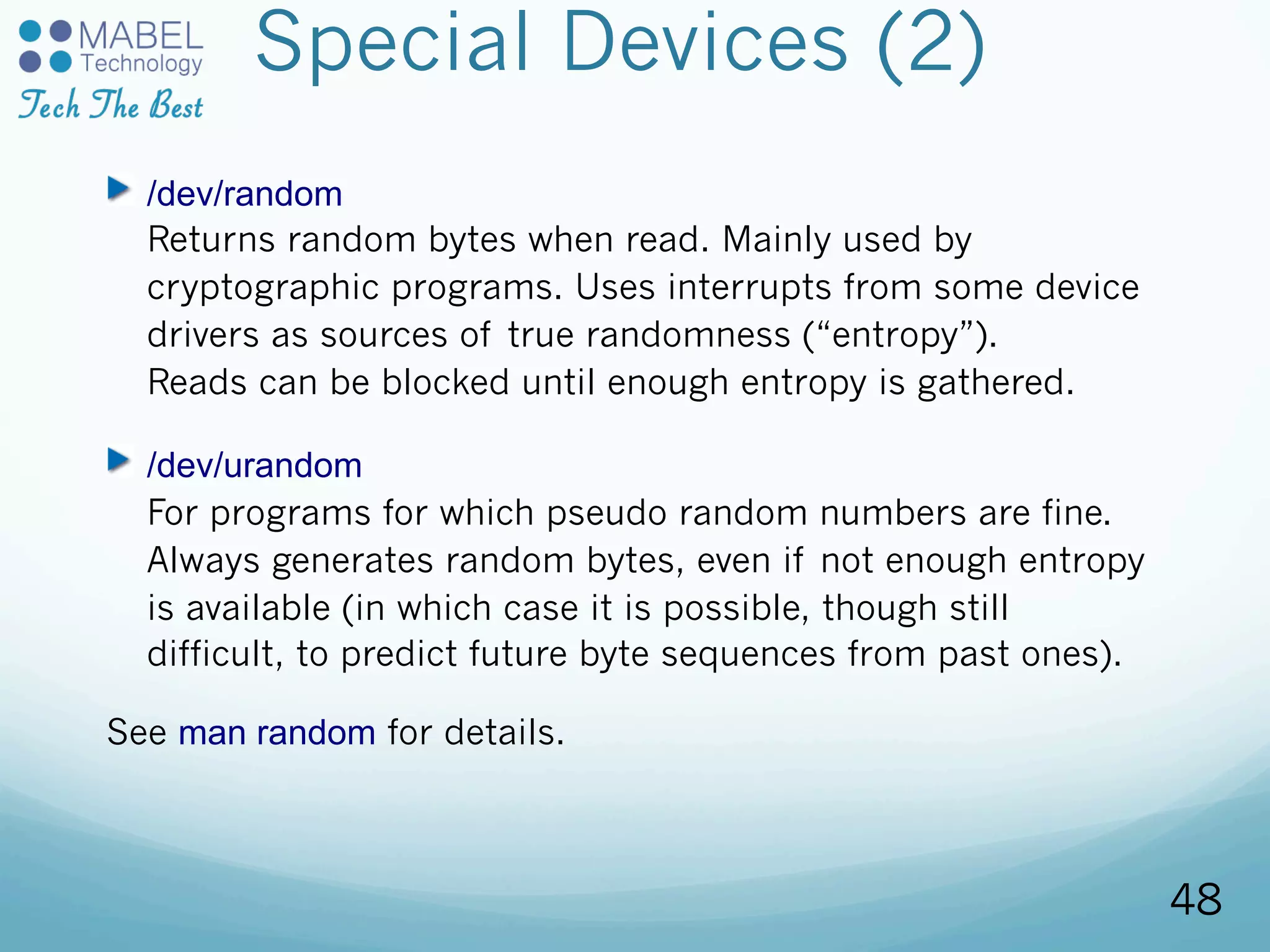 MABEL Technology
Tech The Best

Special Devices (2)

/dev/random
Returns random bytes when read. Mainly used by cryptographic programs. Uses interrupts from some device drivers as sources of true randomness (“entropy”). Reads can be blocked until enough entropy is gathered.

/dev/urandom
For programs for which pseudo random numbers are fine. Always generates random bytes, even if not enough entropy is available (in which case it is possible, though still difficult, to predict future byte sequences from past ones).

See man random for details.

48